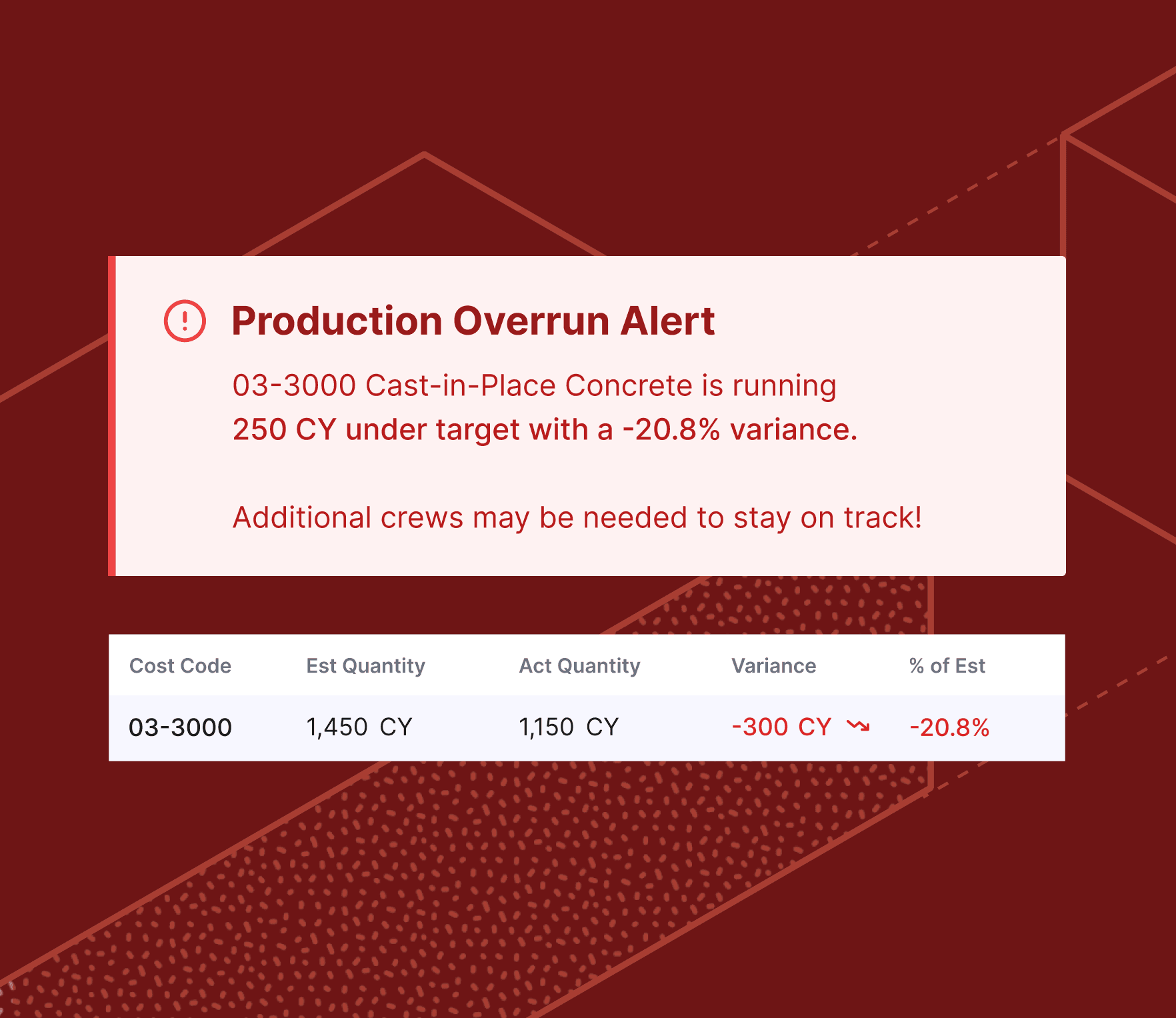 Production Overrun Alert

03-3000 Cast-in-Place Concrete is running 250 CY under target with a -20.8% variance.

Additional crews may be needed to stay on track!

| Cost Code | Est Quantity | Act Quantity | Variance | % of Est |
|---|---|---|---|---|
| 03-3000 | 1,450 CY | 1,150 CY | -300 CY | -20.8% |